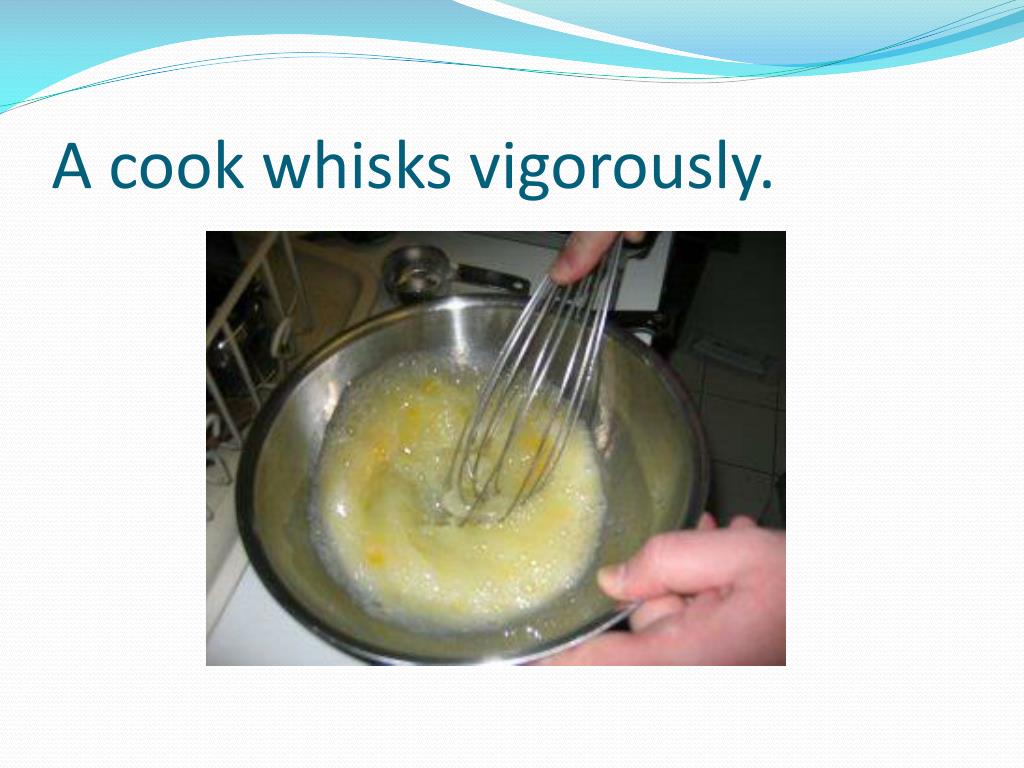 A cook whisks vigorously.